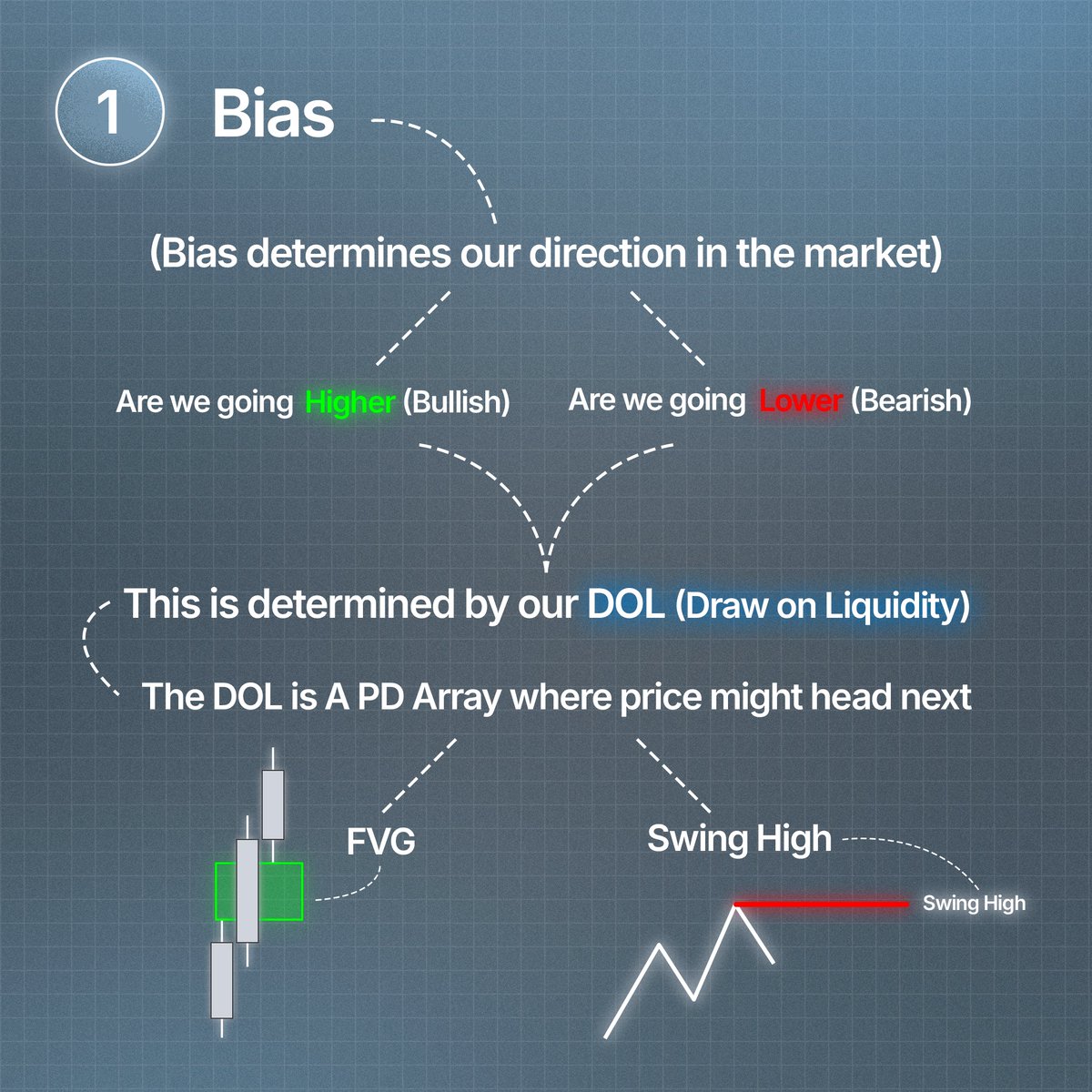 1 Bias

(Bias determines our direction in the market)

Are we going Higher (Bullish)

Are we going Lower (Bearish)

This is determined by our DOL (Draw on Liquidity)

The DOL is A PD Array where price might head next

FVG

Swing High

Swing High